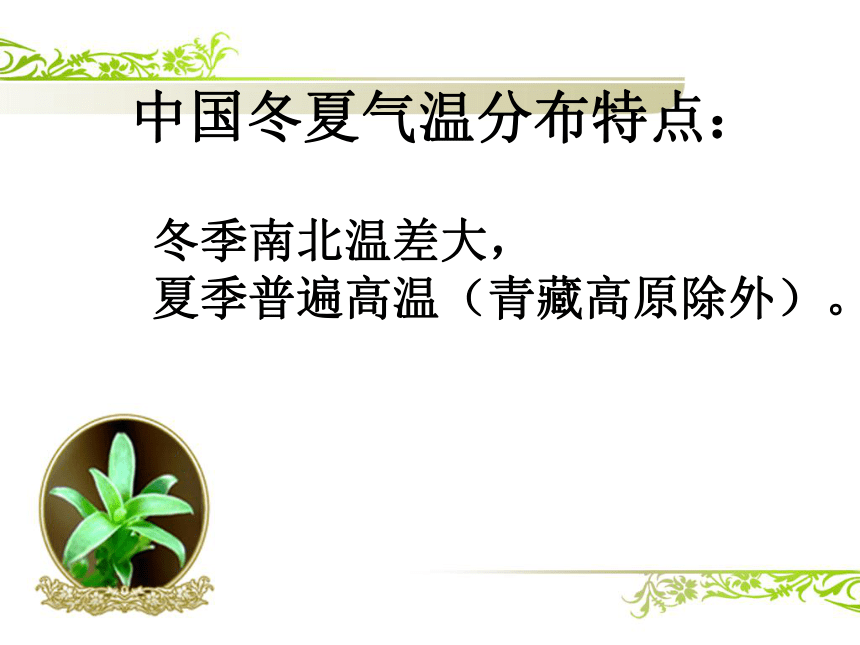 中国冬夏气温分布特点：

冬季南北温差大，
夏季普遍高温（青藏高原除外）。